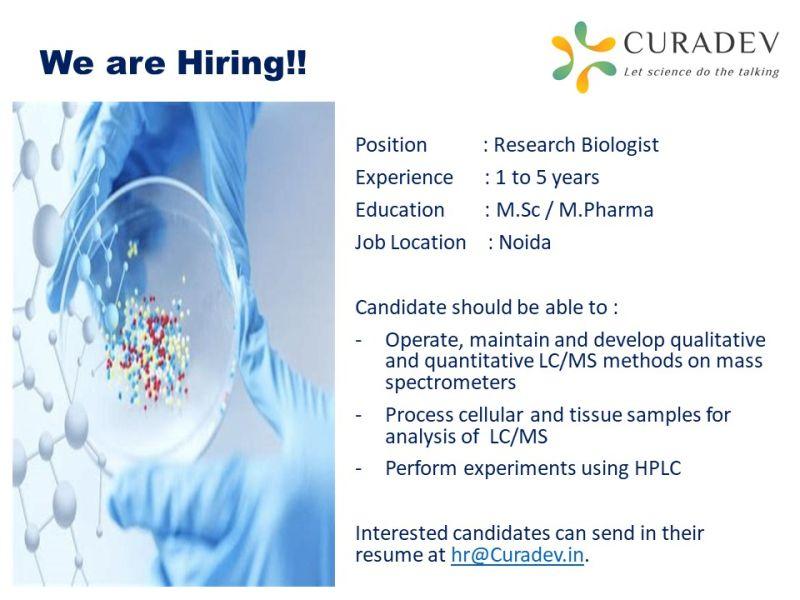 We are Hiring!!

CURADEV
Let science do the talking

Position : Research Biologist
Experience : 1 to 5 years
Education : M.Sc / M.Pharma
Job Location : Noida

Candidate should be able to :

- Operate, maintain and develop qualitative and quantitative LC/MS methods on mass spectrometers
- Process cellular and tissue samples for analysis of LC/MS
- Perform experiments using HPLC

Interested candidates can send in their resume at hr@Curadev.in.